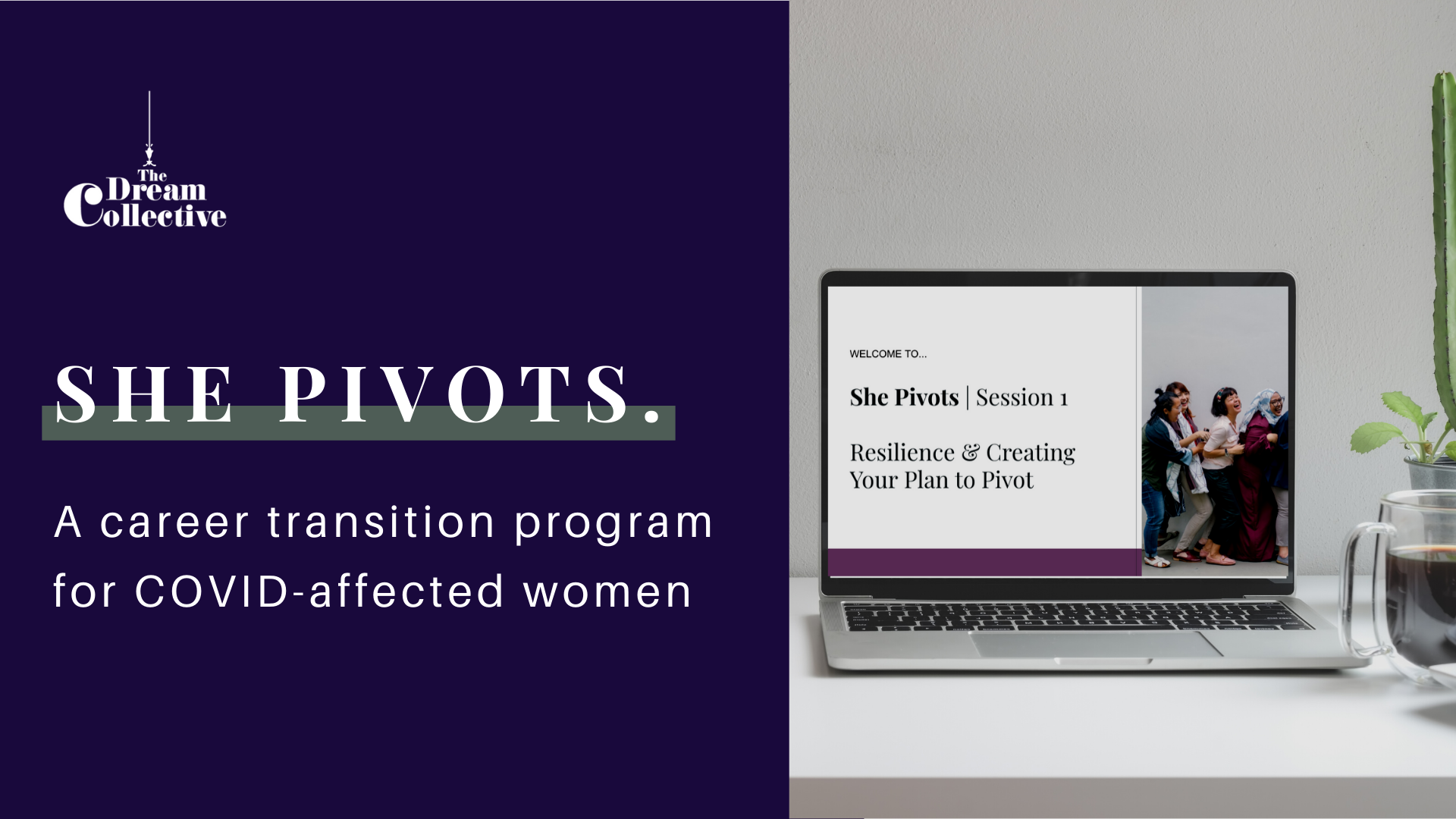 The Dream Collective

SHE PIVOTS.

A career transition program for COVID-affected women

WELCOME TO...

She Pivots | Session 1

Resilience & Creating Your Plan to Pivot